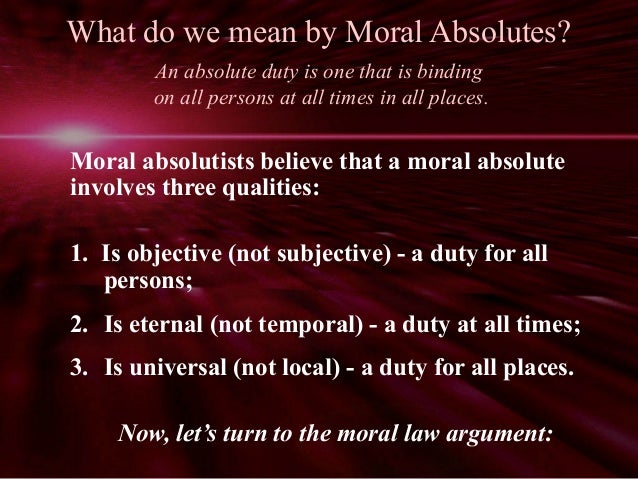 What do we mean by Moral Absolutes?

An absolute duty is one that is binding on all persons at all times in all places.

Moral absolutists believe that a moral absolute involves three qualities:

1. Is objective (not subjective) - a duty for all persons;

2. Is eternal (not temporal) - a duty at all times;

3. Is universal (not local) - a duty for all places.

Now, let's turn to the moral law argument: